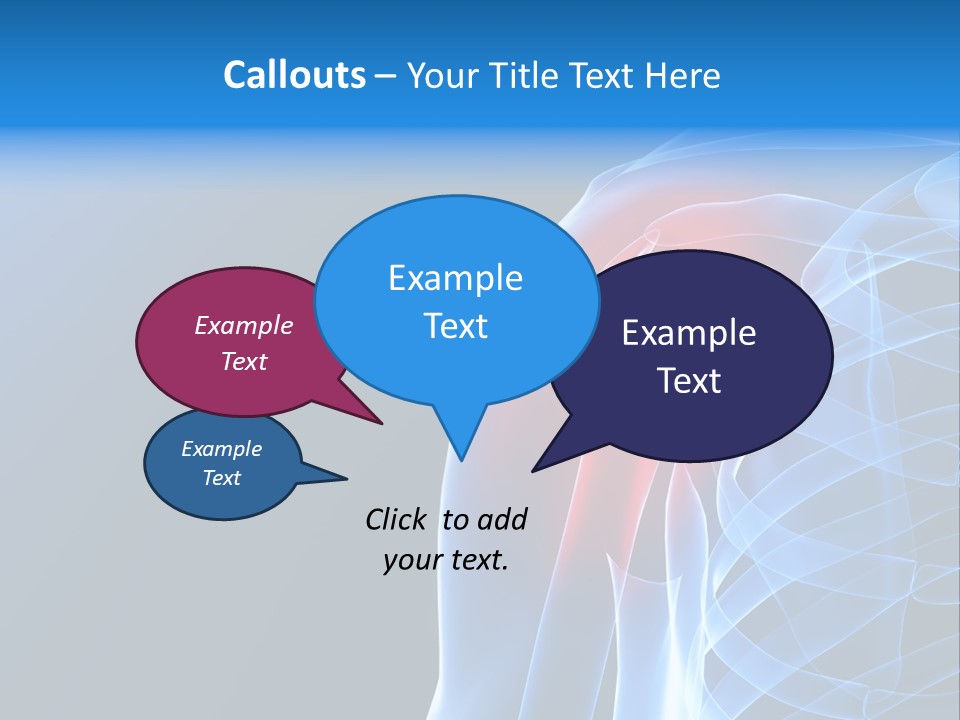 Callouts – Your Title Text Here

Example Text

Example Text

Example Text

Example Text

Click to add your text.